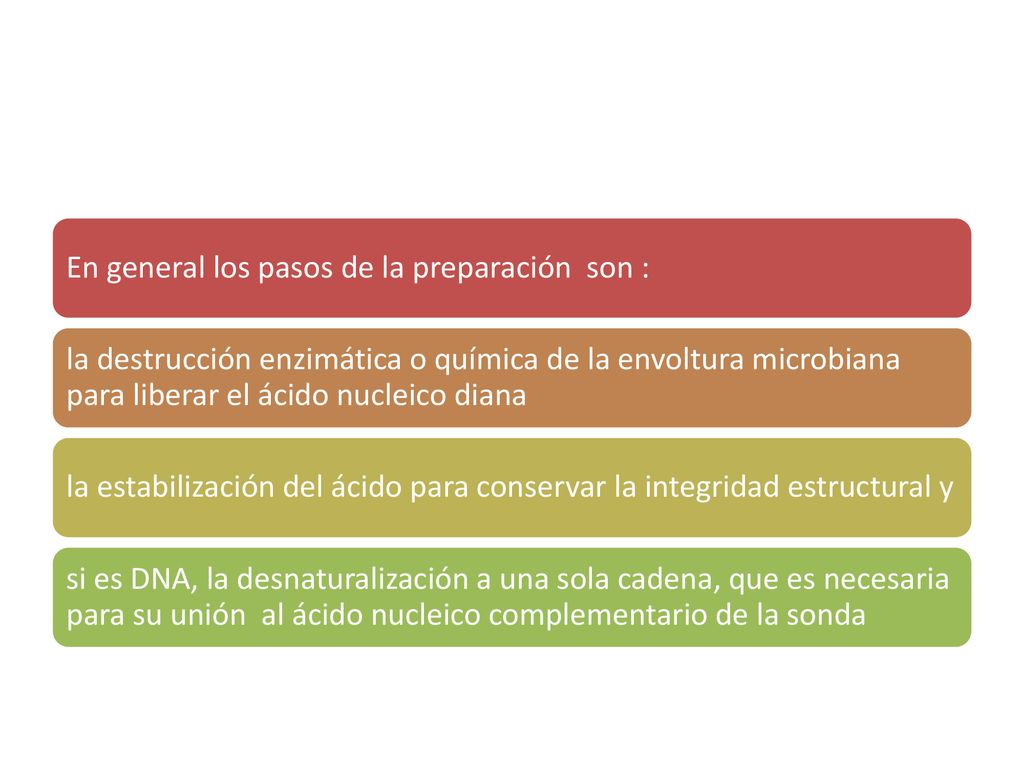 En general los pasos de la preparación son :

la destrucción enzimática o química de la envoltura microbiana para liberar el ácido nucleico diana

la estabilización del ácido para conservar la integridad estructural y

si es DNA, la desnaturalización a una sola cadena, que es necesaria para su unión al ácido nucleico complementario de la sonda